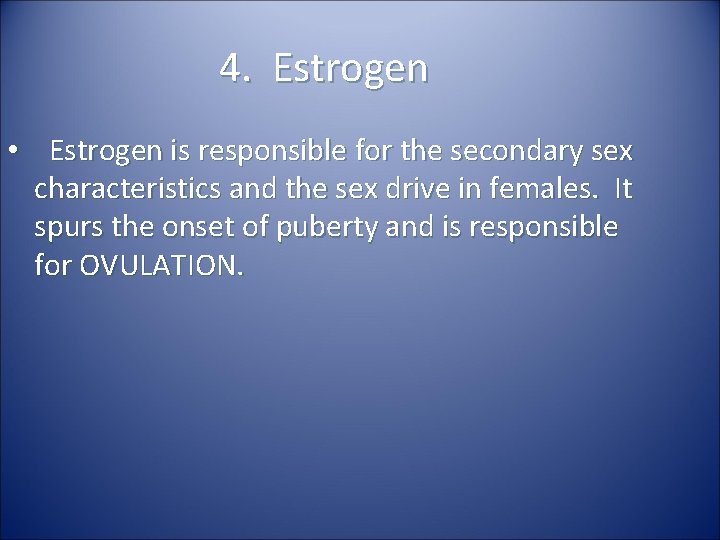 4. Estrogen

• Estrogen is responsible for the secondary sex characteristics and the sex drive in females. It spurs the onset of puberty and is responsible for OVULATION.